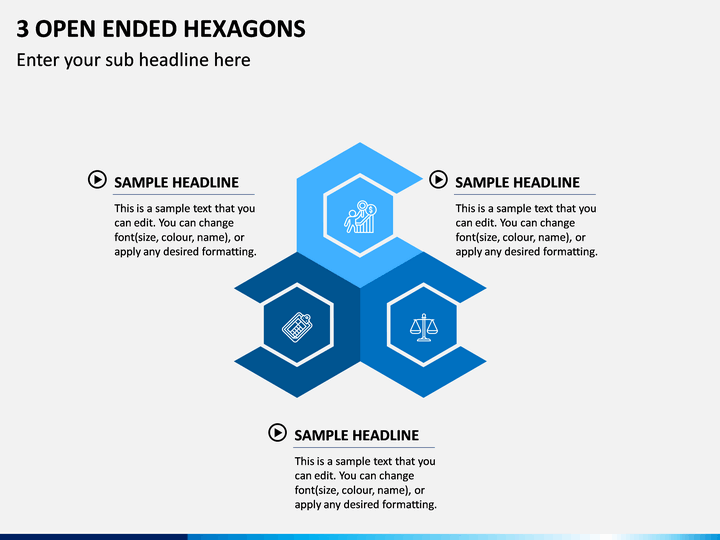 3 OPEN ENDED HEXAGONS

Enter your sub headline here

SAMPLE HEADLINE

This is a sample text that you can edit. You can change font(size, colour, name), or apply any desired formatting.

SAMPLE HEADLINE

This is a sample text that you can edit. You can change font(size, colour, name), or apply any desired formatting.

SAMPLE HEADLINE

This is a sample text that you can edit. You can change font(size, colour, name), or apply any desired formatting.